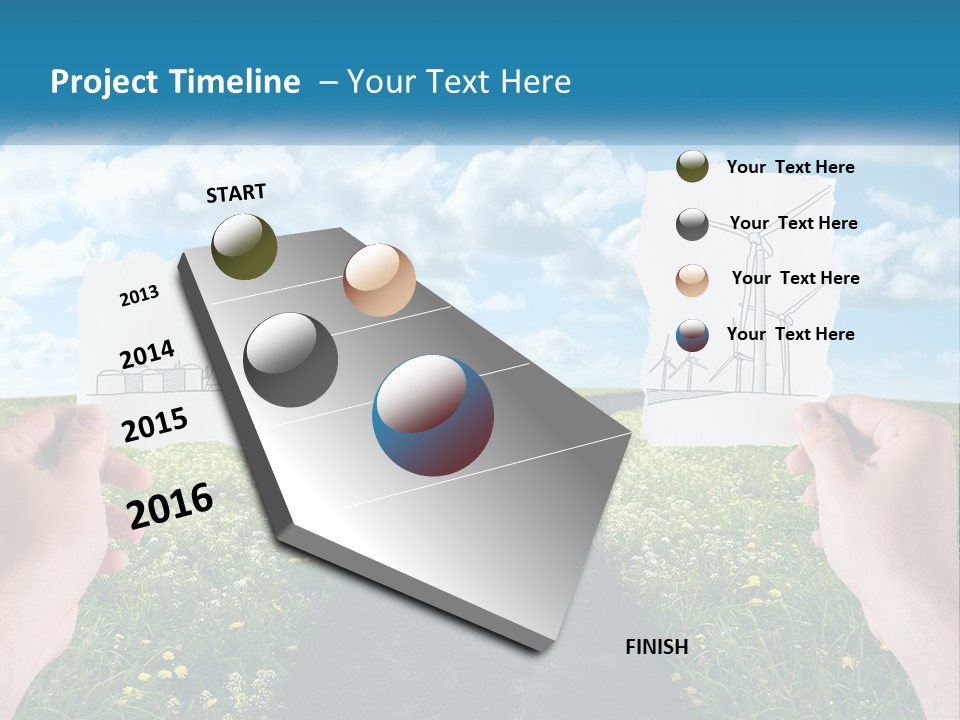 Project Timeline – Your Text Here

START

2013

2014

2015

2016

FINISH

Your Text Here

Your Text Here

Your Text Here

Your Text Here